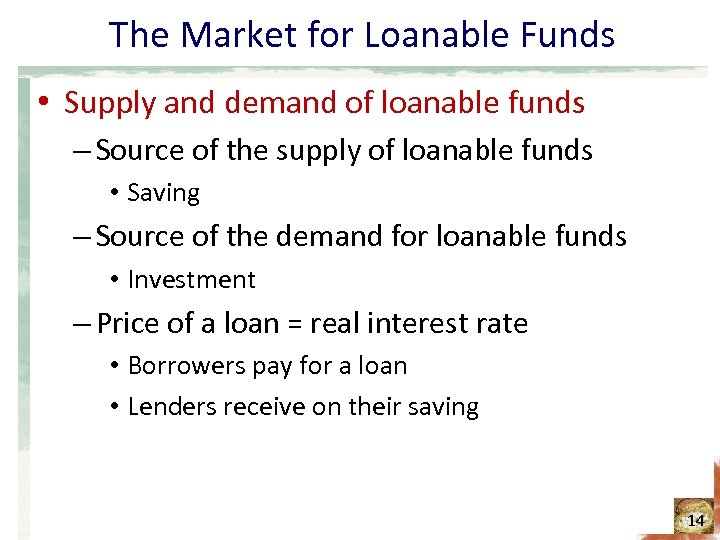 The Market for Loanable Funds

• Supply and demand of loanable funds

– Source of the supply of loanable funds

• Saving

– Source of the demand for loanable funds

• Investment

– Price of a loan = real interest rate

• Borrowers pay for a loan

• Lenders receive on their saving

14